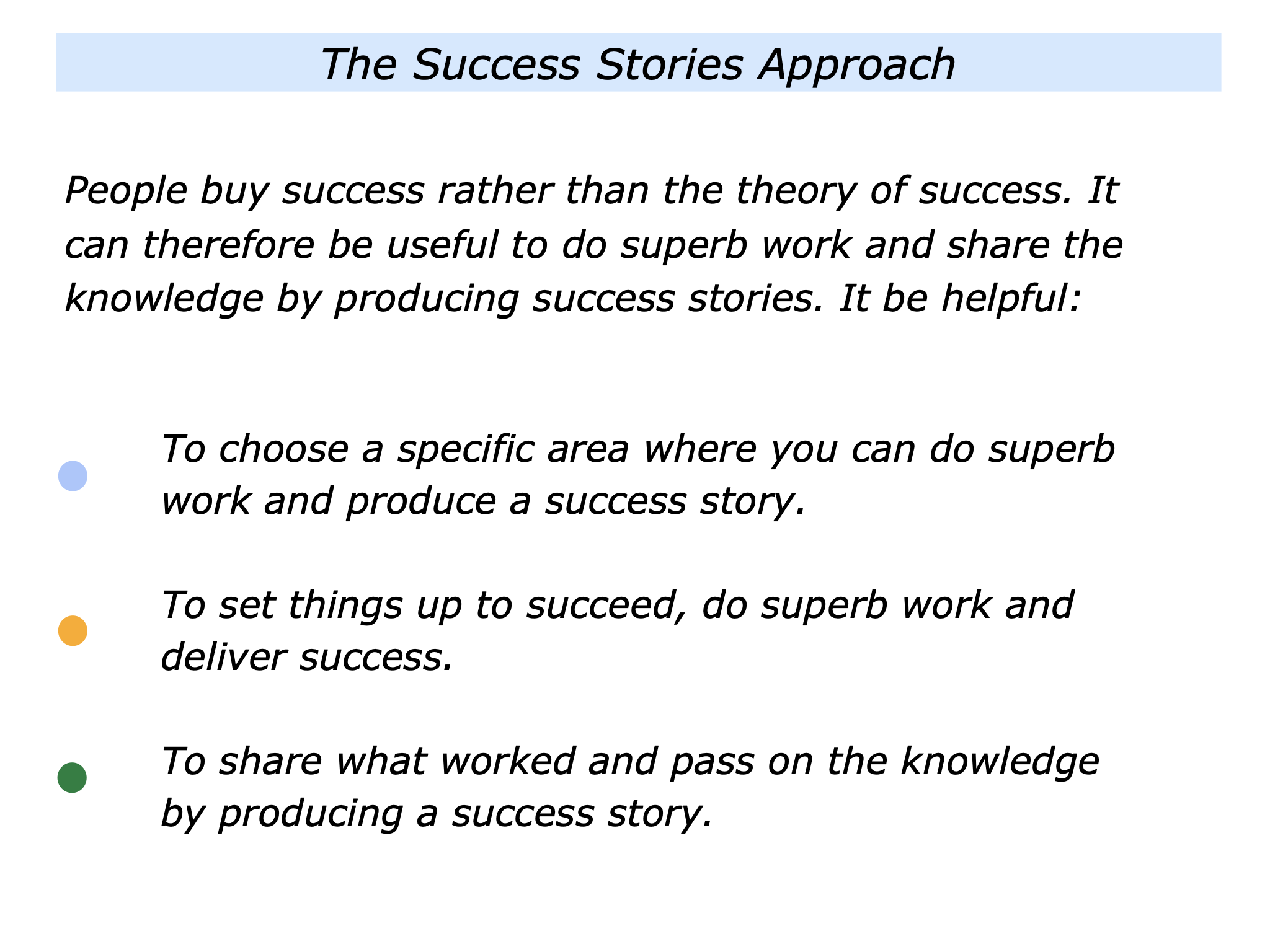 The Success Stories Approach

People buy success rather than the theory of success. It can therefore be useful to do superb work and share the knowledge by producing success stories. It be helpful:

To choose a specific area where you can do superb work and produce a success story.

To set things up to succeed, do superb work and deliver success.

To share what worked and pass on the knowledge by producing a success story.